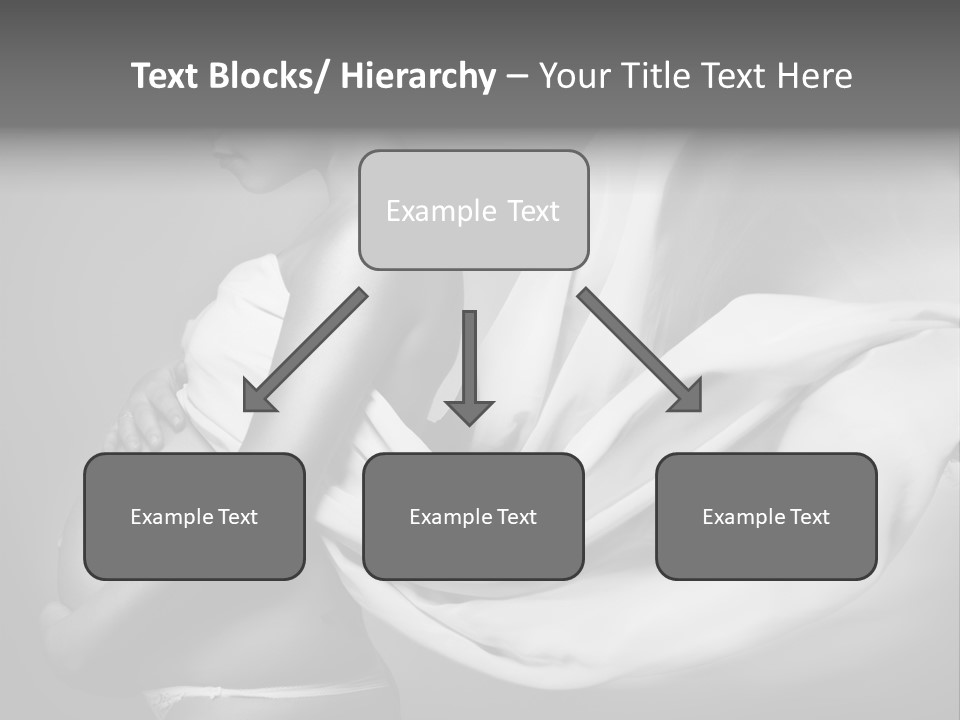 Text Blocks/ Hierarchy – Your Title Text Here

Example Text

Example Text

Example Text

Example Text